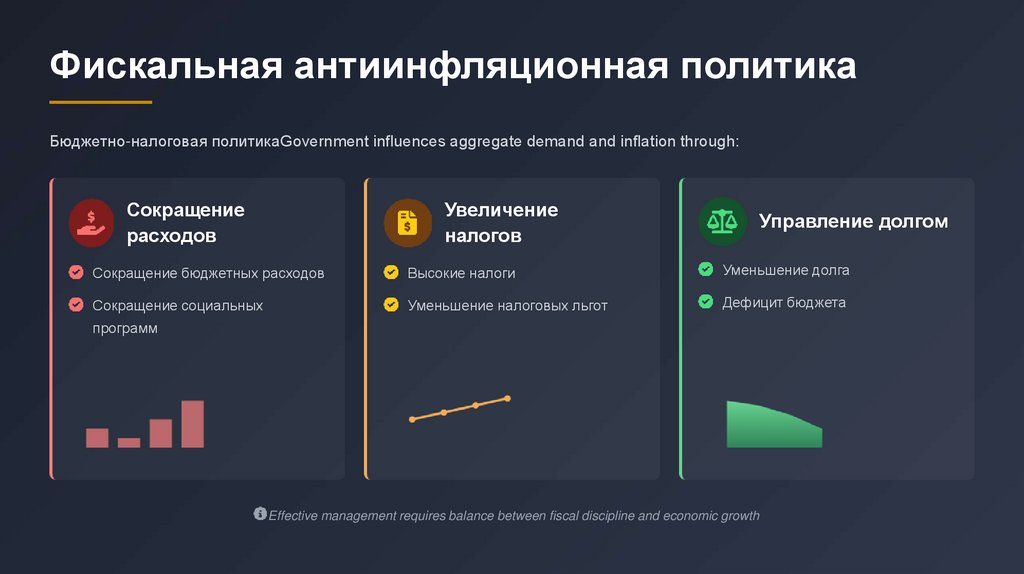 Фискальная антиинфляционная политика

Бюджетно-налоговая политикаGovernment influences aggregate demand and inflation through:

Сокращение расходов

Сокращение бюджетных расходов

Сокращение социальных программ

Увеличение налогов

Высокие налоги

Уменьшение налоговых льгот

Управление долгом

Уменьшение долга

Дефицит бюджета

Effective management requires balance between fiscal discipline and economic growth